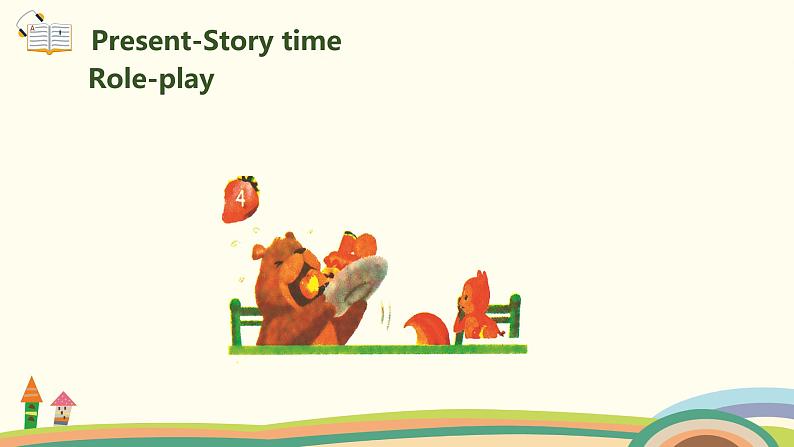 Present-Story time
Role-play

4